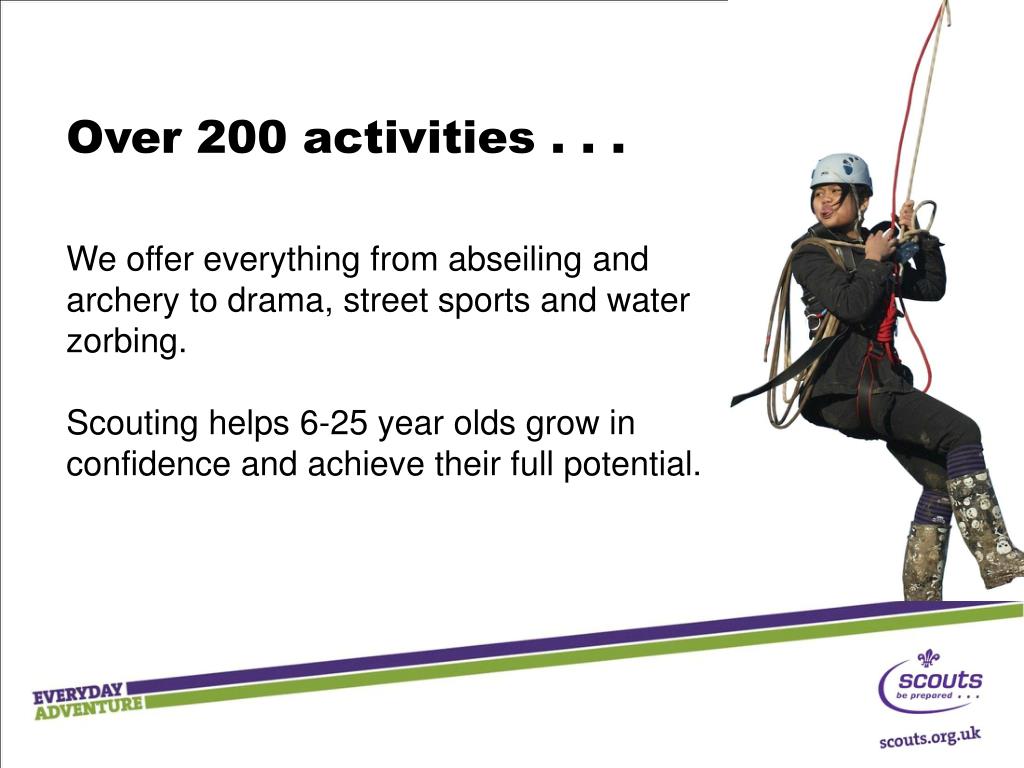 Over 200 activities . . .

We offer everything from abseiling and archery to drama, street sports and water zorbing.

Scouting helps 6-25 year olds grow in confidence and achieve their full potential.

EVERYDAY ADVENTURE

scouts
be prepared . . .

scouts.org.uk